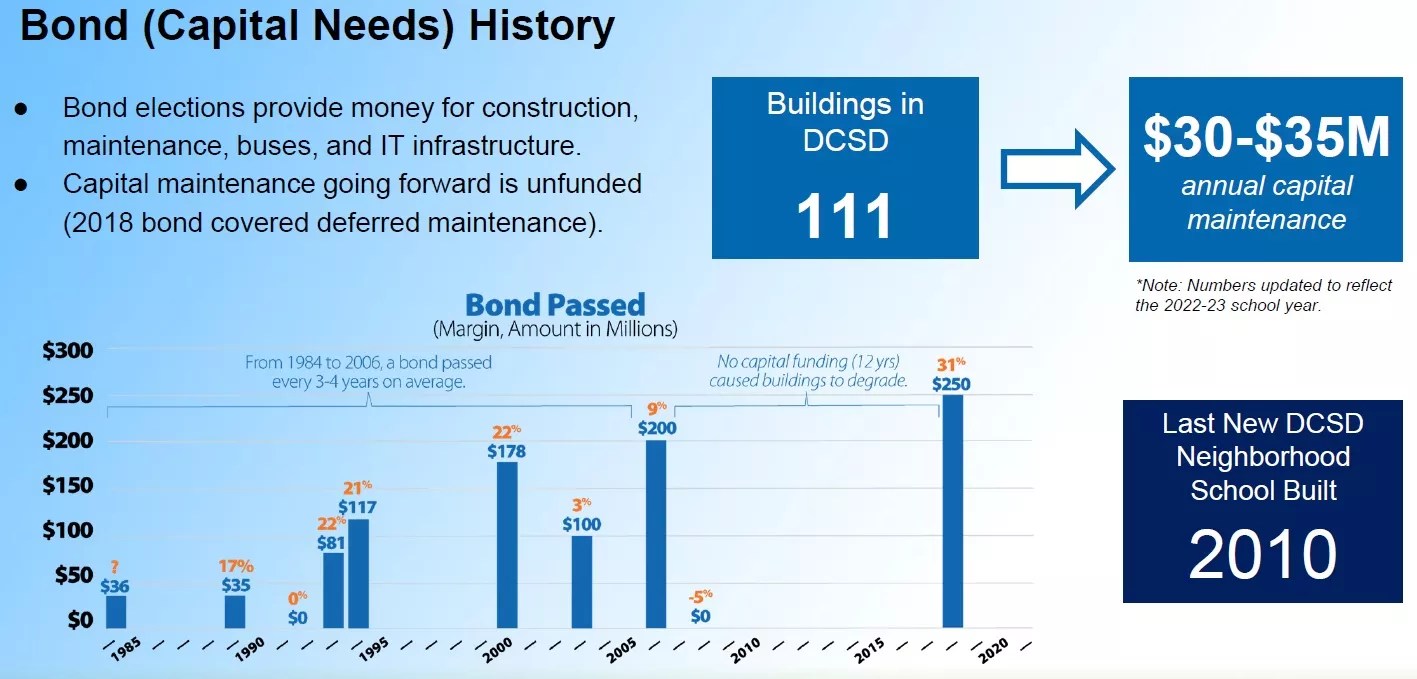 Bond (Capital Needs) History

● Bond elections provide money for construction, maintenance, buses, and IT infrastructure.
● Capital maintenance going forward is unfunded (2018 bond covered deferred maintenance).

Buildings in DCSD

111

$30-$35M
annual capital maintenance

*Note: Numbers updated to reflect the 2022-23 school year.

Bond Passed
(Margin, Amount in Millions)

$300
$250
$200
$150
$100
$50
$0

From 1984 to 2006, a bond passed every 3-4 years on average.

No capital funding (12 yrs) caused buildings to degrade.

?
$36

17%
$35

0%
$0

22%
$81

21%
$117

22%
$178

3%
$100

9%
$200

-5%
$0

31%
$250

1985
1990
1995
2000
2005
2010
2015
2020

Last New DCSD Neighborhood School Built

2010